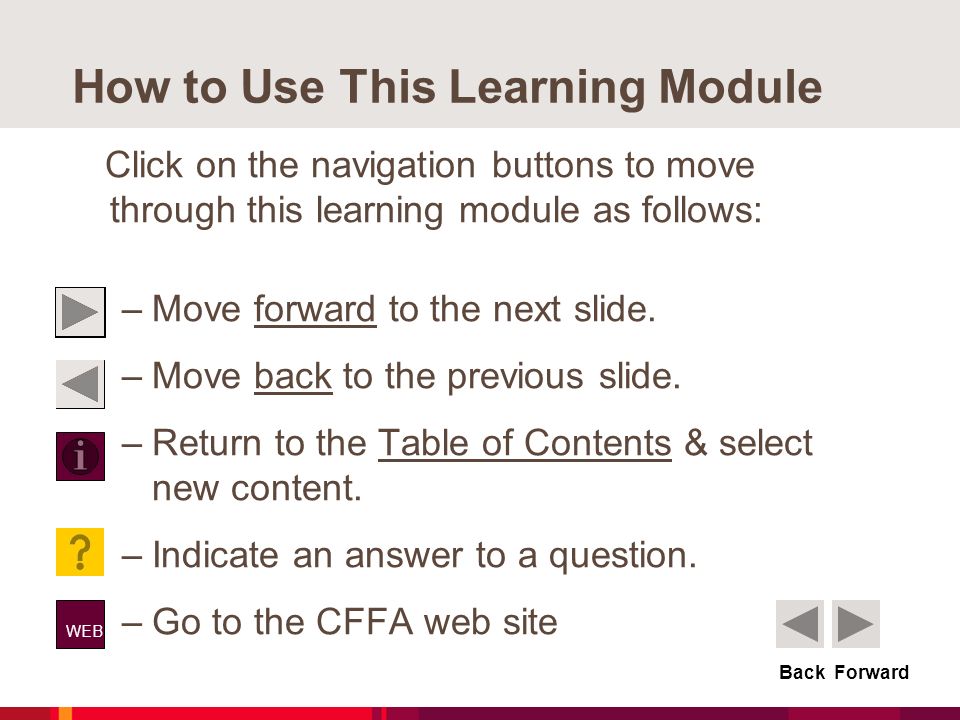 How to Use This Learning Module

Click on the navigation buttons to move through this learning module as follows:

– Move forward to the next slide.

– Move back to the previous slide.

i – Return to the Table of Contents & select new content.

? – Indicate an answer to a question.

WEB – Go to the CFFA web site

Back Forward